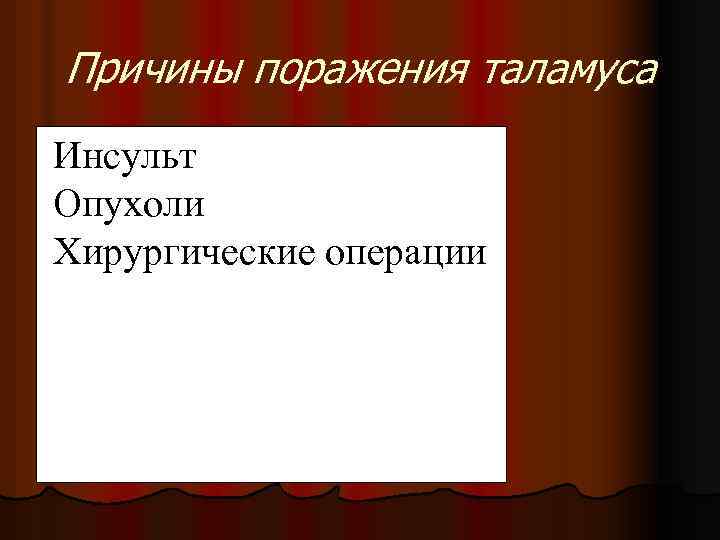 Причины поражения таламуса

Инсульт
Опухоли
Хирургические операции